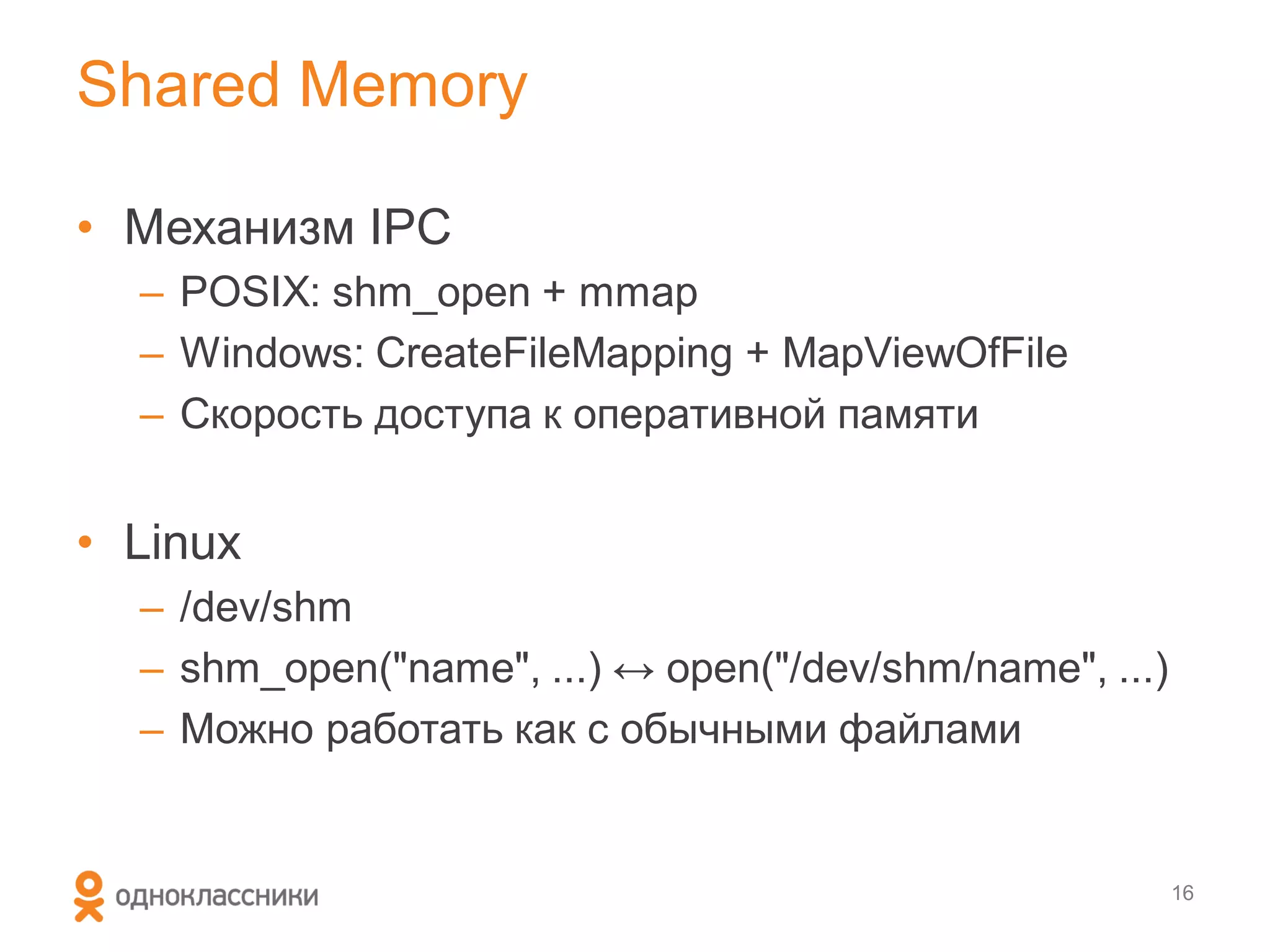 Shared Memory

• Механизм IPC
– POSIX: shm_open + mmap
– Windows: CreateFileMapping + MapViewOfFile
– Скорость доступа к оперативной памяти

• Linux
– /dev/shm
– shm_open("name", ...) ↔ open("/dev/shm/name", ...)
– Можно работать как с обычными файлами

одноклассники

16